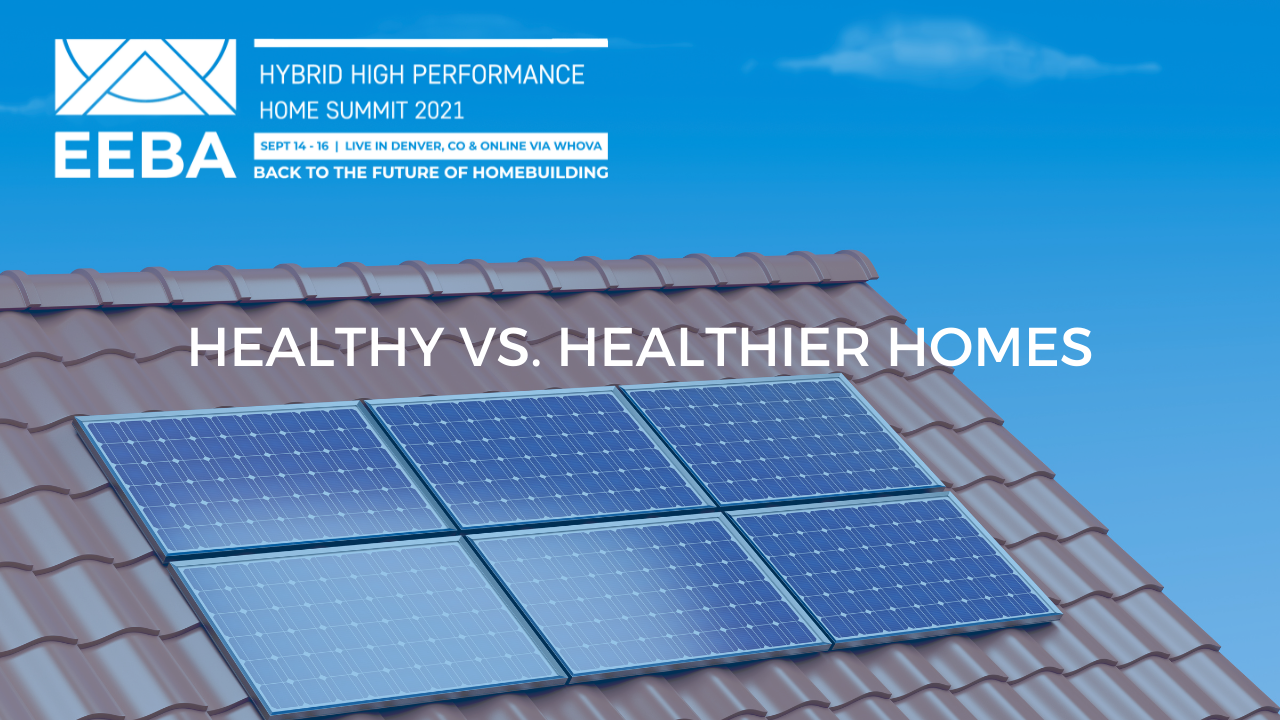 EEBA

HYBRID HIGH PERFORMANCE HOME SUMMIT 2021

SEPT 14 - 16 | LIVE IN DENVER, CO & ONLINE VIA WHOVA

BACK TO THE FUTURE OF HOMEBUILDING

HEALTHY VS. HEALTHIER HOMES